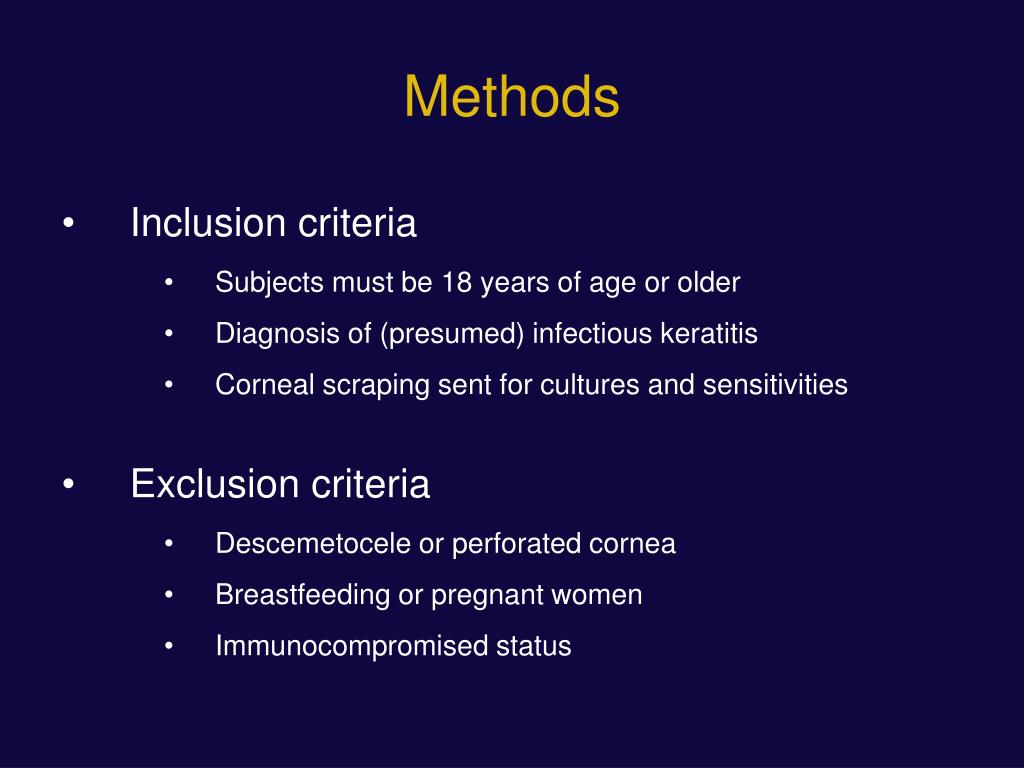 Methods

• Inclusion criteria
  • Subjects must be 18 years of age or older
  • Diagnosis of (presumed) infectious keratitis
  • Corneal scraping sent for cultures and sensitivities

• Exclusion criteria
  • Descemetocele or perforated cornea
  • Breastfeeding or pregnant women
  • Immunocompromised status